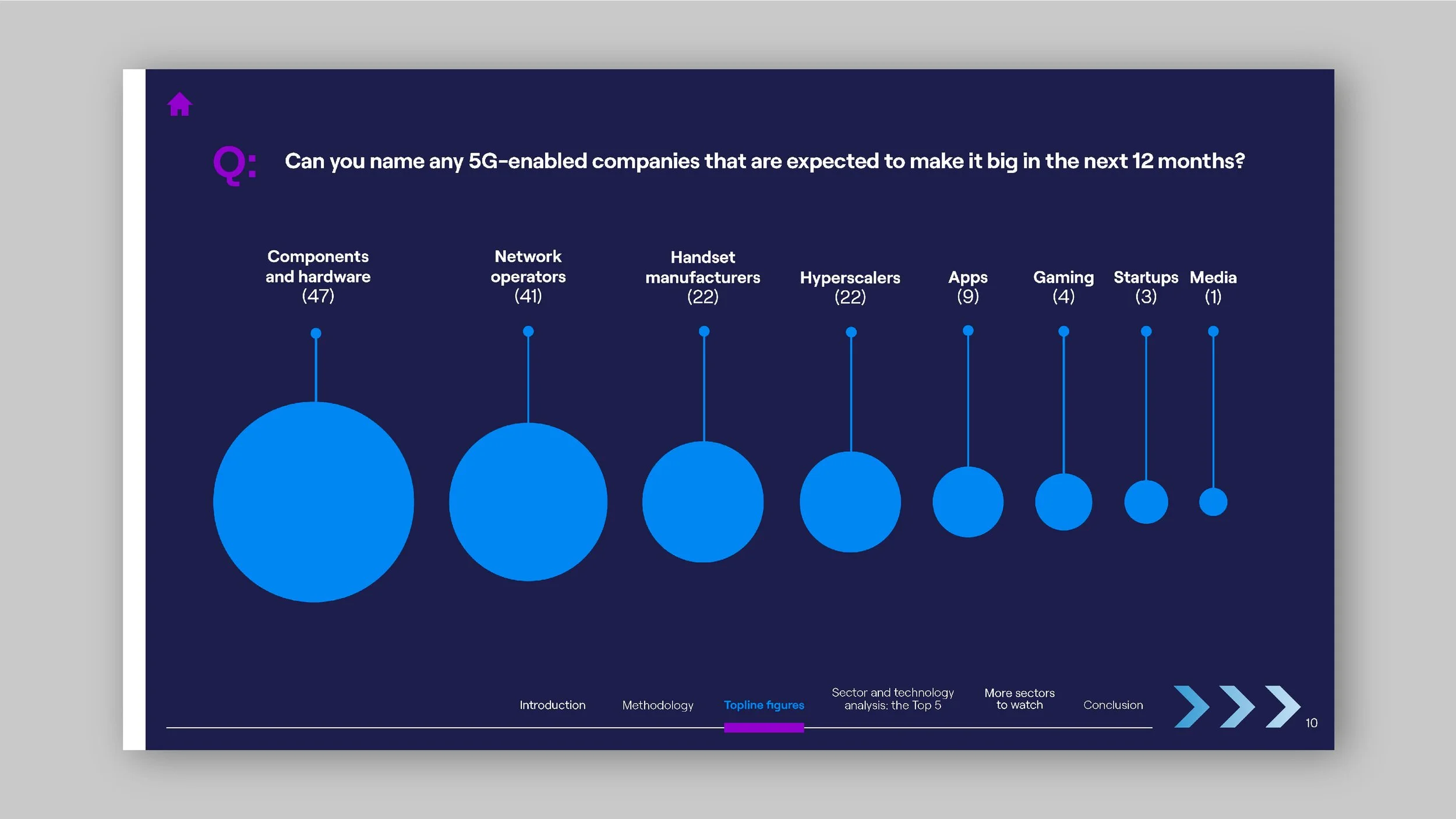 Q: Can you name any 5G-enabled companies that are expected to make it big in the next 12 months?

Components and hardware (47)

Network operators (41)

Handset manufacturers (22)

Hyperscalers (22)

Apps (9)

Gaming (4)

Startups (3)

Media (1)

Introduction

Methodology

Topline figures

Sector and technology analysis: the Top 5

More sectors to watch

Conclusion

10